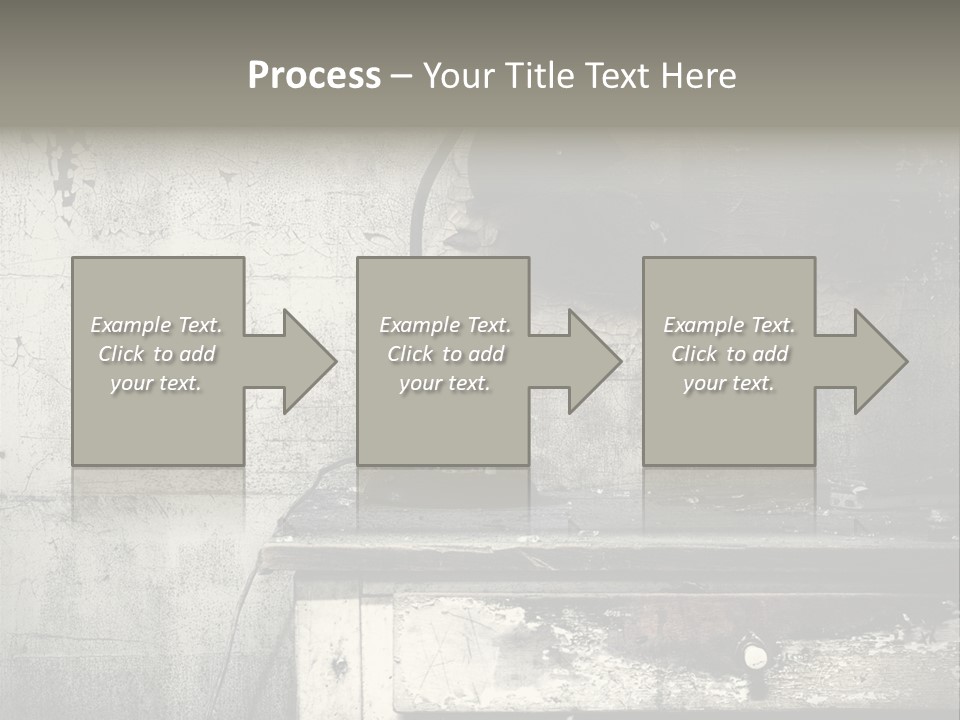 Process – Your Title Text Here

Example Text. Click to add your text.

Example Text. Click to add your text.

Example Text. Click to add your text.